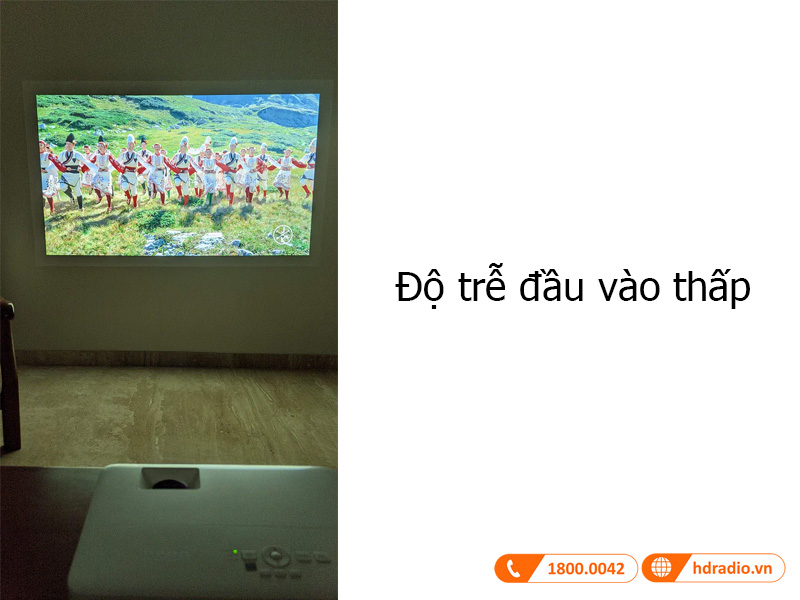 Độ trễ đầu vào thấp

1800.0042

hdradio.vn